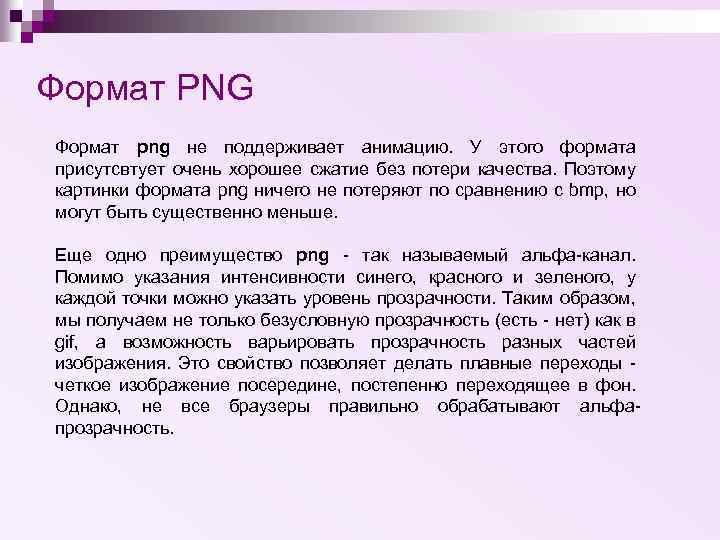 Формат PNG

Формат png не поддерживает анимацию. У этого формата присутсвтует очень хорошее сжатие без потери качества. Поэтому картинки формата png ничего не потеряют по сравнению с bmp, но могут быть существенно меньше.

Еще одно преимущество png - так называемый альфа-канал. Помимо указания интенсивности синего, красного и зеленого, у каждой точки можно указать уровень прозрачности. Таким образом, мы получаем не только безусловную прозрачность (есть - нет) как в gif, а возможность варьировать прозрачность разных частей изображения. Это свойство позволяет делать плавные переходы - четкое изображение посередине, постепенно переходящее в фон. Однако, не все браузеры правильно обрабатывают альфа-прозрачность.